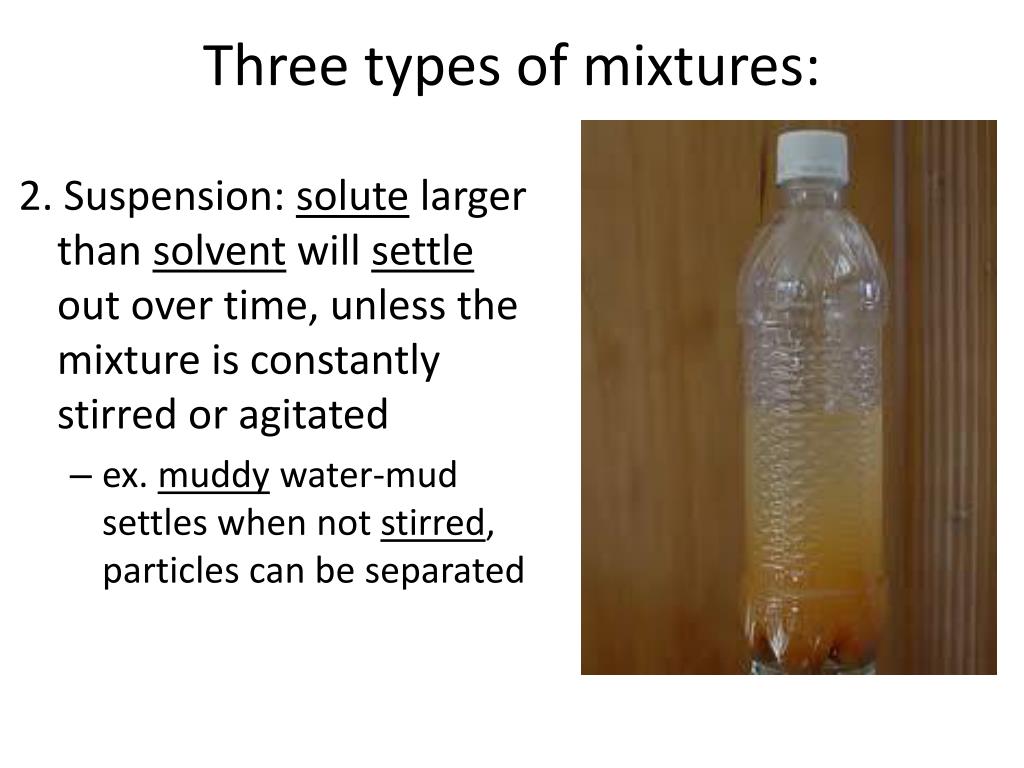 Three types of mixtures:

2. Suspension: solute larger than solvent will settle out over time, unless the mixture is constantly stirred or agitated

– ex. muddy water-mud settles when not stirred, particles can be separated